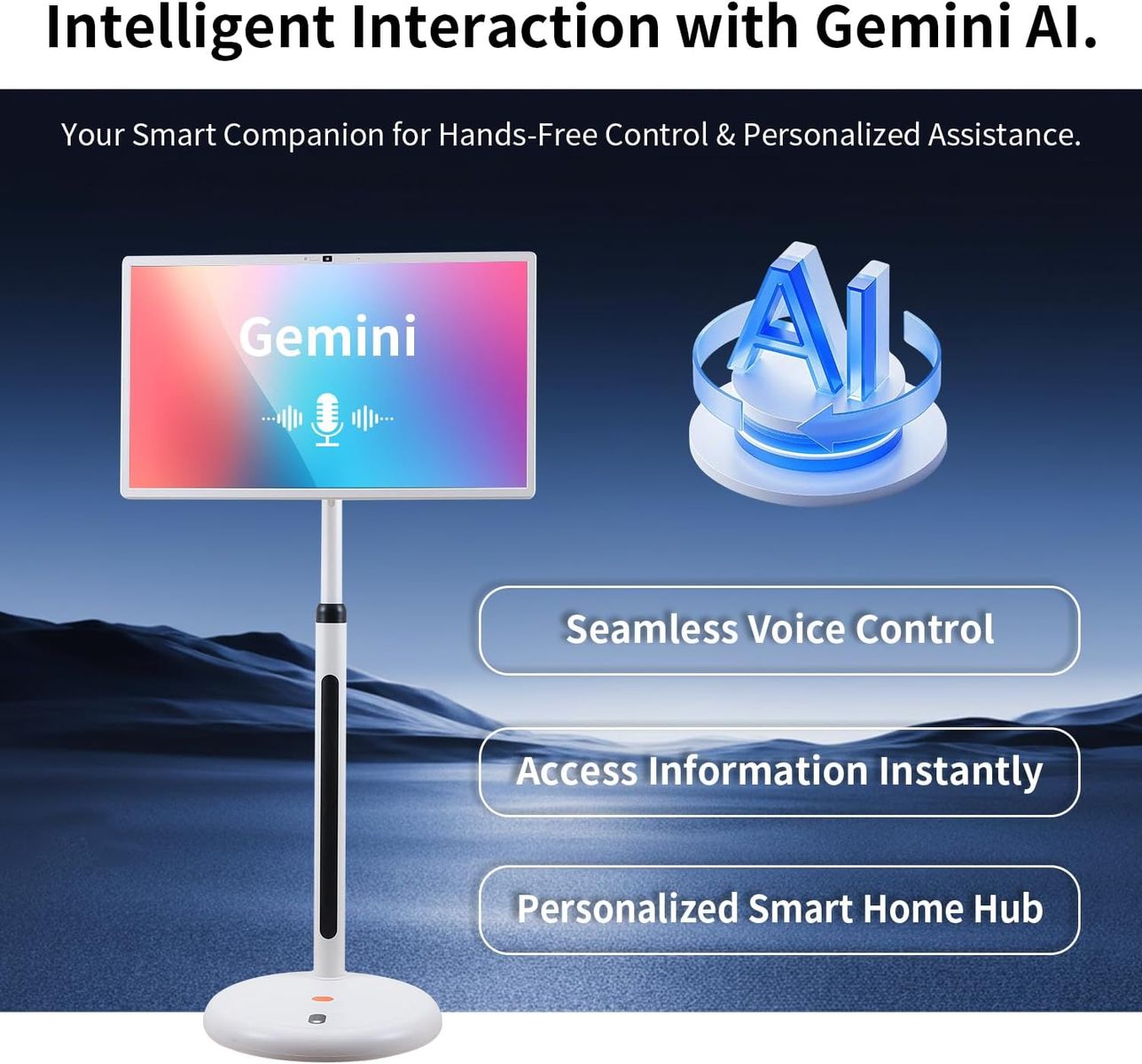 Intelligent Interaction with Gemini AI.

Your Smart Companion for Hands-Free Control & Personalized Assistance.

Gemini

AI

Seamless Voice Control

Access Information Instantly

Personalized Smart Home Hub